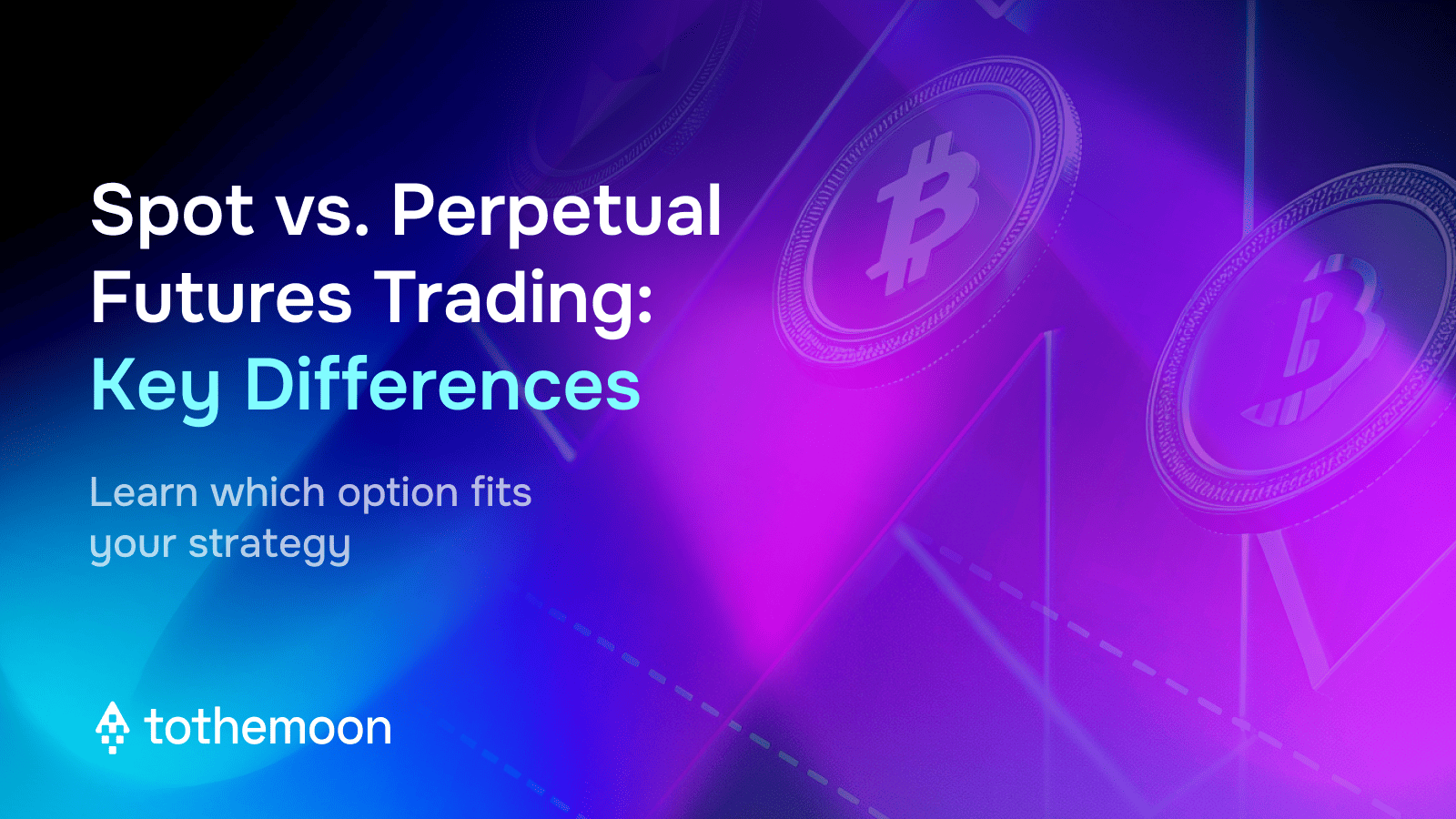 Spot vs. Perpetual Futures Trading: Key Differences

Learn which option fits your strategy

tothemoon